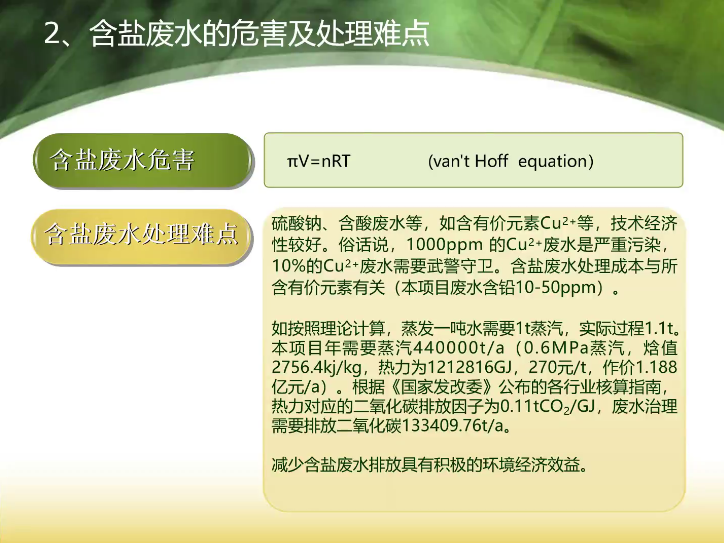 2、含盐废水的危害及处理难点

含盐废水危害

$\pi V=nRT$ (van't Hoff equation)

含盐废水处理难点

硫酸钠、含酸废水等，如含有价元素$Cu^{2+}$等，技术经济性较好。俗话说，1000ppm 的$Cu^{2+}$废水是严重污染，10%的$Cu^{2+}$废水需要武警守卫。含盐废水处理成本与所含有价元素有关（本项目废水含铅10-50ppm）。

如按照理论计算，蒸发一吨水需要1t蒸汽，实际过程1.1t。本项目年需要蒸汽440000t/a（0.6MPa蒸汽，焓值2756.4kj/kg，热力为1212816GJ，270元/t，作价1.188亿元/a）。根据《国家发改委》公布的各行业核算指南，热力对应的二氧化碳排放因子为0.11t$CO_2$/GJ，废水治理需要排放二氧化碳133409.76t/a。

减少含盐废水排放具有积极的环境经济效益。